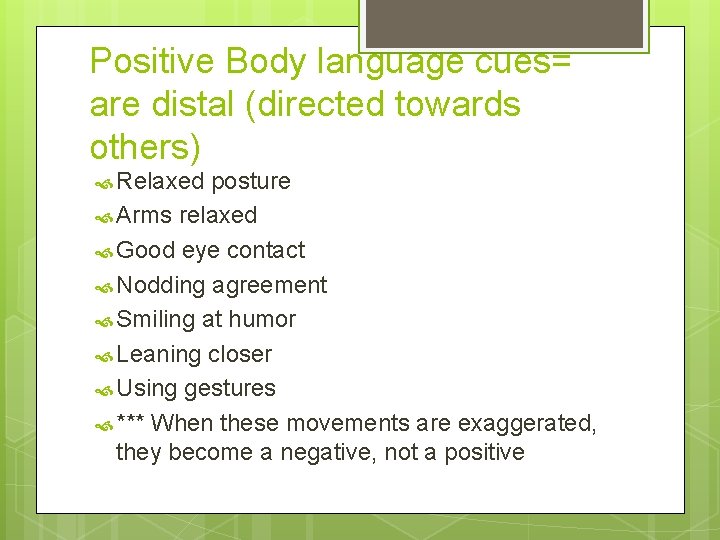 Positive Body language cues= are distal (directed towards others)

Relaxed posture
Arms relaxed
Good eye contact
Nodding agreement
Smiling at humor
Leaning closer
Using gestures
*** When these movements are exaggerated, they become a negative, not a positive